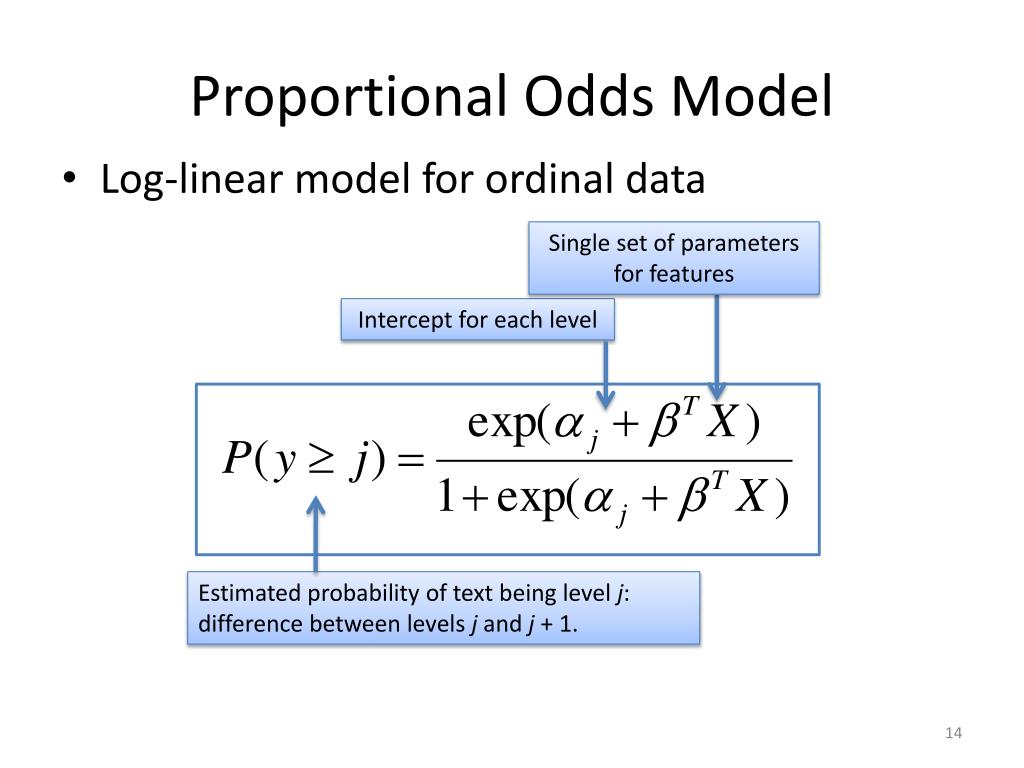 Proportional Odds Model

• Log-linear model for ordinal data

Single set of parameters for features

Intercept for each level

$P(y \geq j) = \frac{\exp(\alpha_j + \beta^T X)}{1 + \exp(\alpha_j + \beta^T X)}$

Estimated probability of text being level $j$: difference between levels $j$ and $j$ + 1.

14